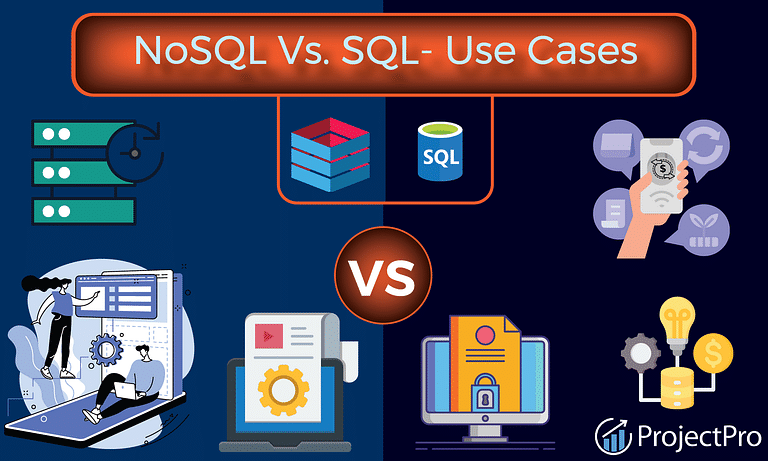 NoSQL Vs. SQL- Use Cases

SQL

VS

ProjectPro